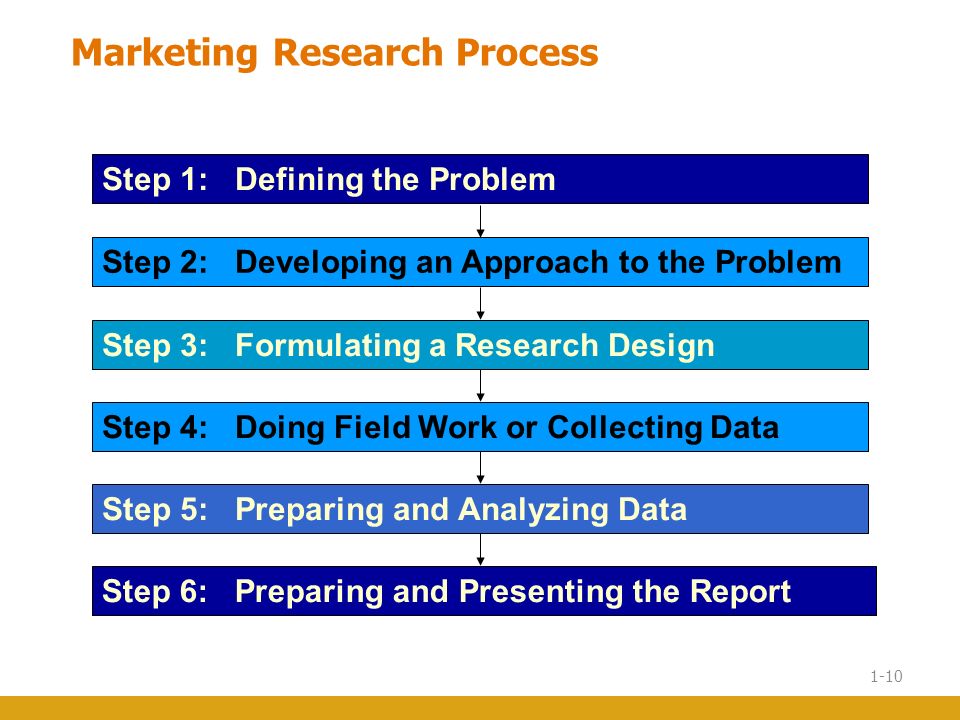 Marketing Research Process

Step 1: Defining the Problem

Step 2: Developing an Approach to the Problem

Step 3: Formulating a Research Design

Step 4: Doing Field Work or Collecting Data

Step 5: Preparing and Analyzing Data

Step 6: Preparing and Presenting the Report

1-10